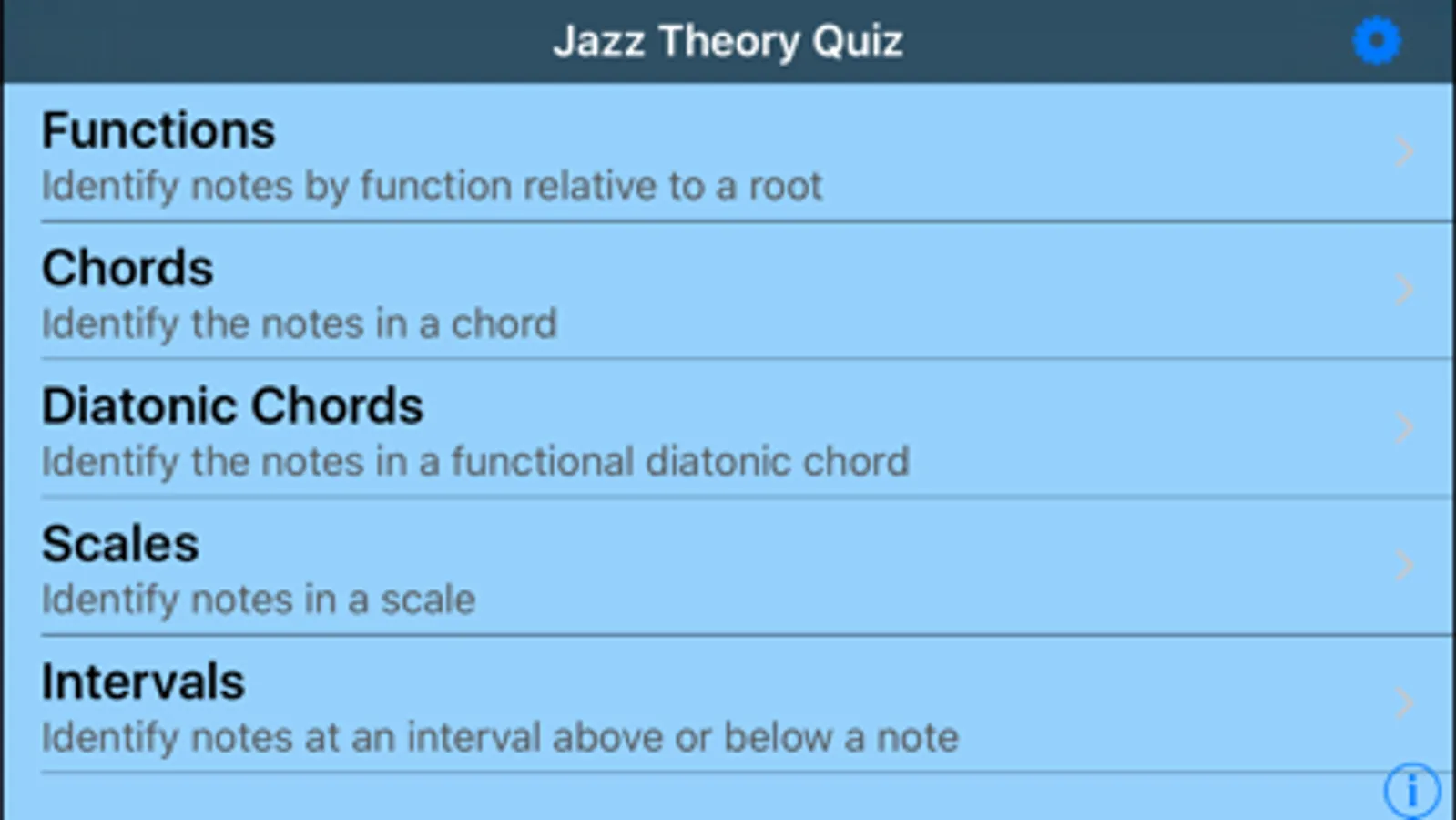 Jazz Theory Quiz

Functions
Identify notes by function relative to a root

Chords
Identify the notes in a chord

Diatonic Chords
Identify the notes in a functional diatonic chord

Scales
Identify notes in a scale

Intervals
Identify notes at an interval above or below a note

i